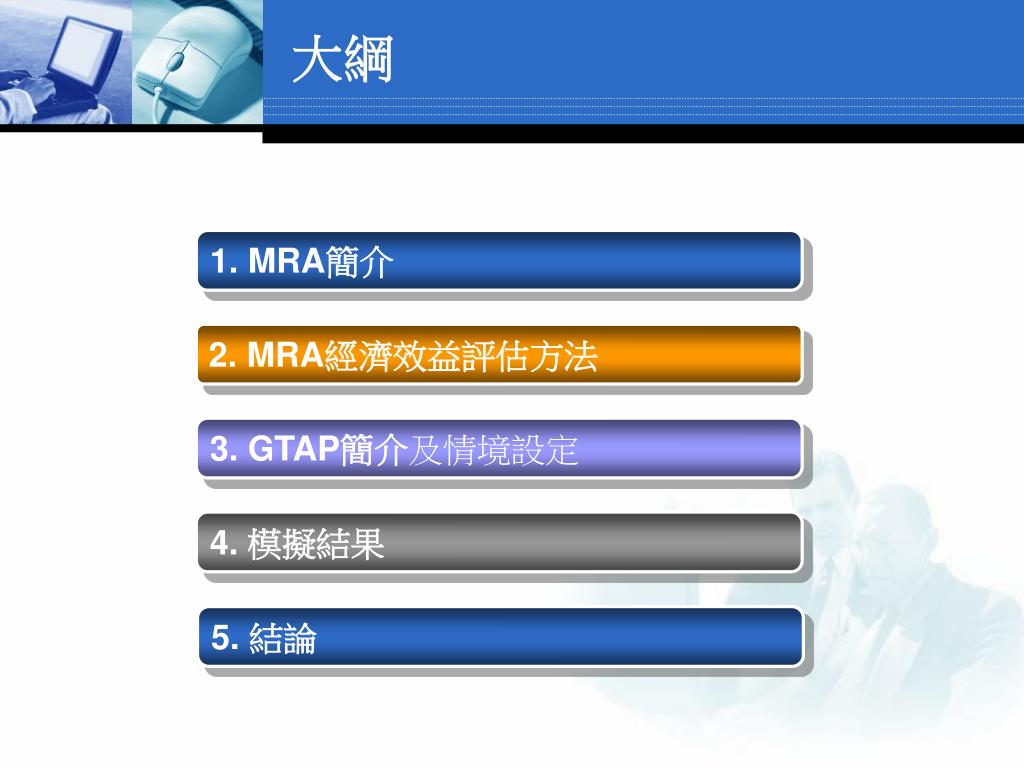 大綱

1. MRA簡介

2. MRA經濟效益評估方法

3. GTAP簡介及情境設定

4. 模擬結果

5. 結論